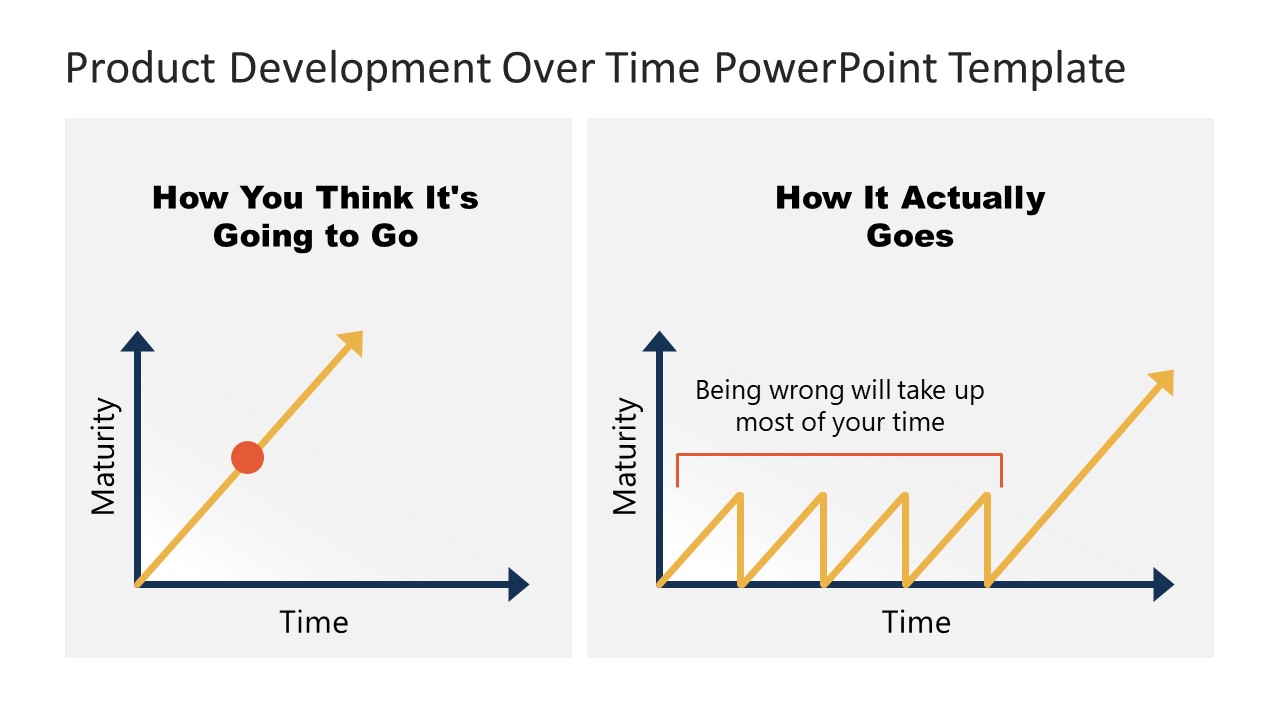 Product Development Over Time PowerPoint Template

How You Think It's Going to Go

Maturity

Time

How It Actually Goes

Being wrong will take up most of your time

Maturity

Time